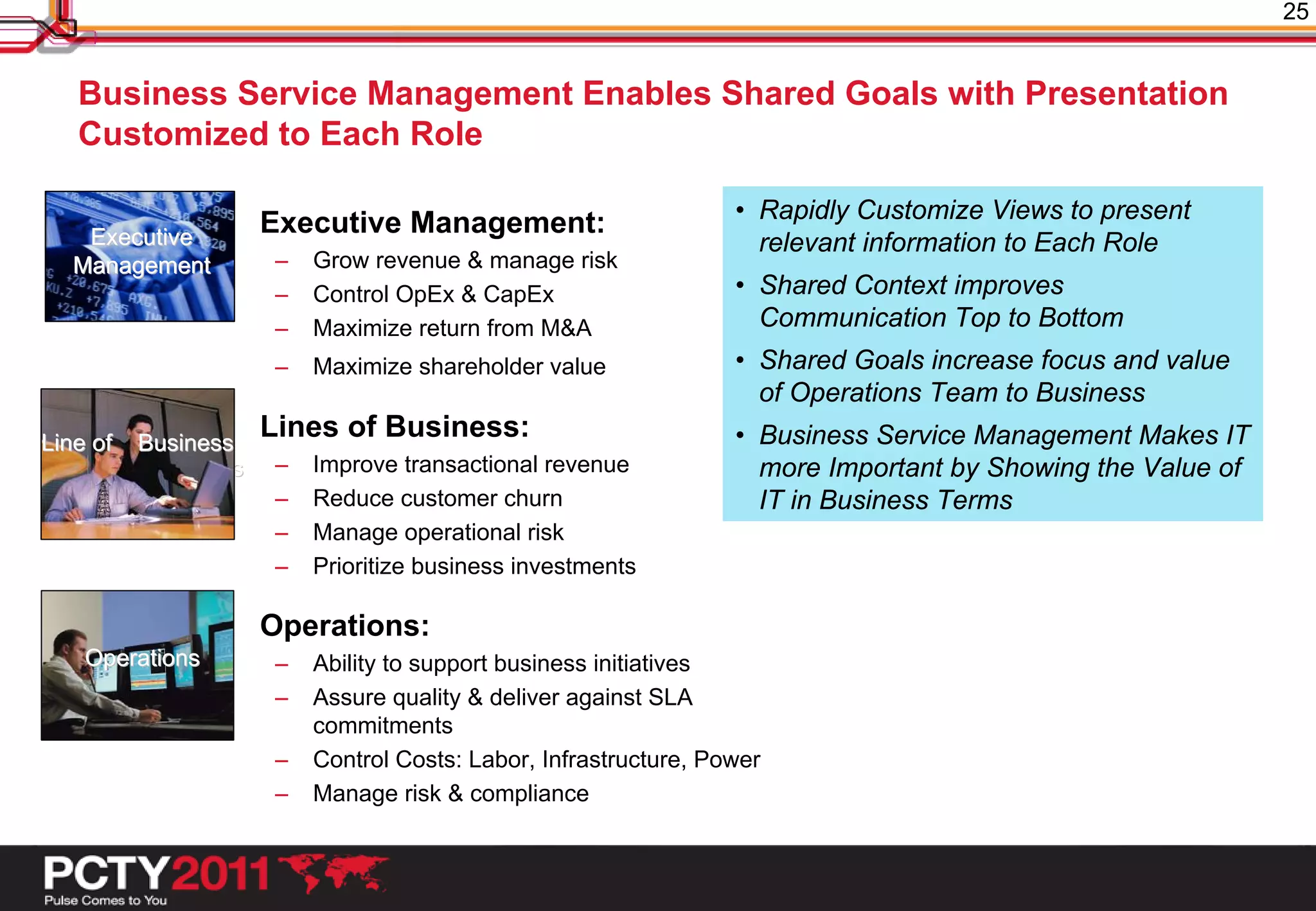 25

Business Service Management Enables Shared Goals with Presentation Customized to Each Role

Executive Management

Executive Management:
– Grow revenue & manage risk
– Control OpEx & CapEx
– Maximize return from M&A
– Maximize shareholder value

Line of Business

Lines of Business:
– Improve transactional revenue
– Reduce customer churn
– Manage operational risk
– Prioritize business investments

Operations

Operations:
– Ability to support business initiatives
– Assure quality & deliver against SLA commitments
– Control Costs: Labor, Infrastructure, Power
– Manage risk & compliance

• Rapidly Customize Views to present relevant information to Each Role
• Shared Context improves Communication Top to Bottom
• Shared Goals increase focus and value of Operations Team to Business
• Business Service Management Makes IT more Important by Showing the Value of IT in Business Terms

PCTY2011
Pulse Comes to You